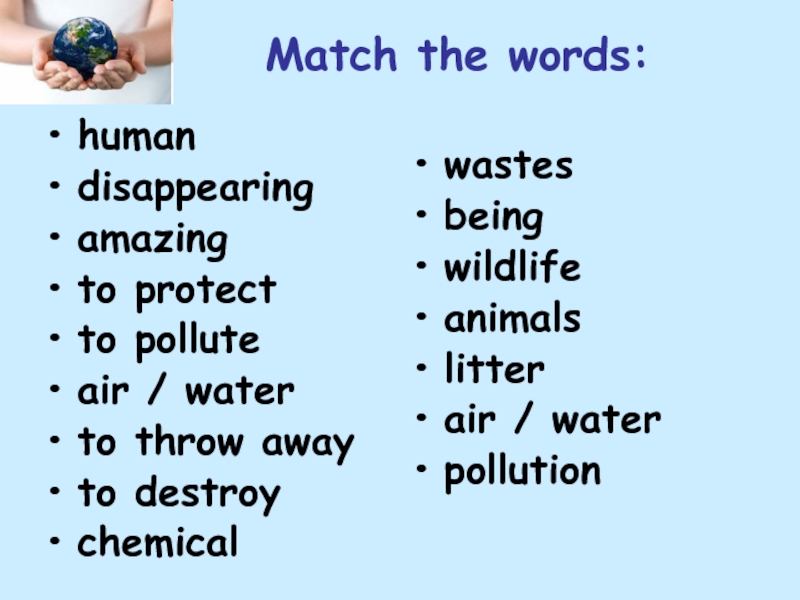 Match the words:

• human
• disappearing
• amazing
• to protect
• to pollute
• air / water
• to throw away
• to destroy
• chemical

• wastes
• being
• wildlife
• animals
• litter
• air / water
• pollution